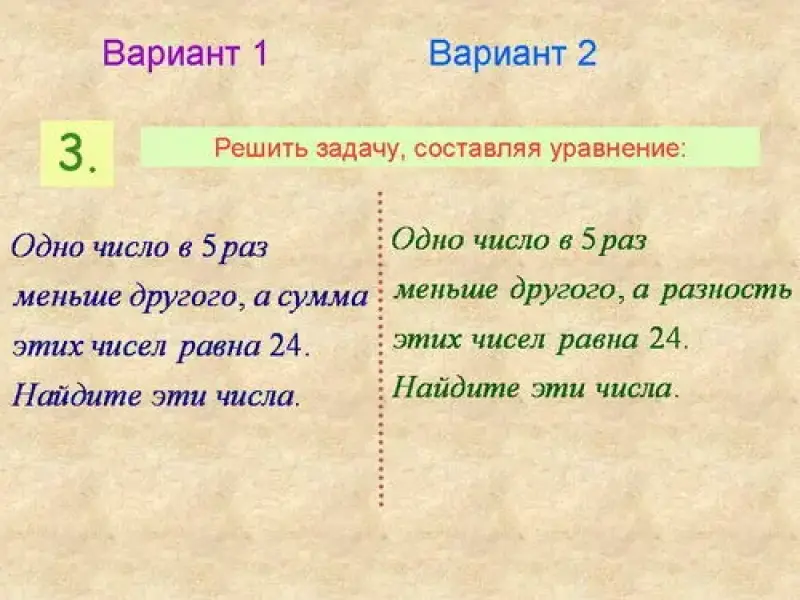 Вариант 1

Вариант 2

3.

Решить задачу, составляя уравнение:

Одно число в 5 раз меньше другого, а сумма этих чисел равна 24. Найдите эти числа.

Одно число в 5 раз меньше другого, а разность этих чисел равна 24. Найдите эти числа.